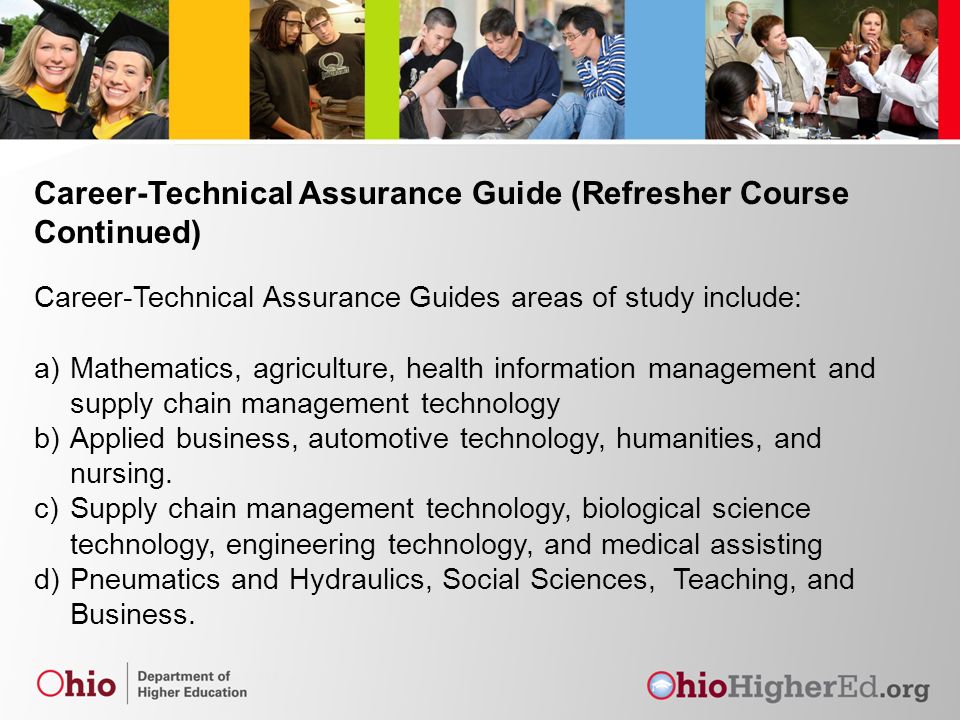 Career-Technical Assurance Guide (Refresher Course Continued)

Career-Technical Assurance Guides areas of study include:

a) Mathematics, agriculture, health information management and supply chain management technology
b) Applied business, automotive technology, humanities, and nursing.
c) Supply chain management technology, biological science technology, engineering technology, and medical assisting
d) Pneumatics and Hydraulics, Social Sciences, Teaching, and Business.

Ohio Department of Higher Education

OhioHigherEd.org